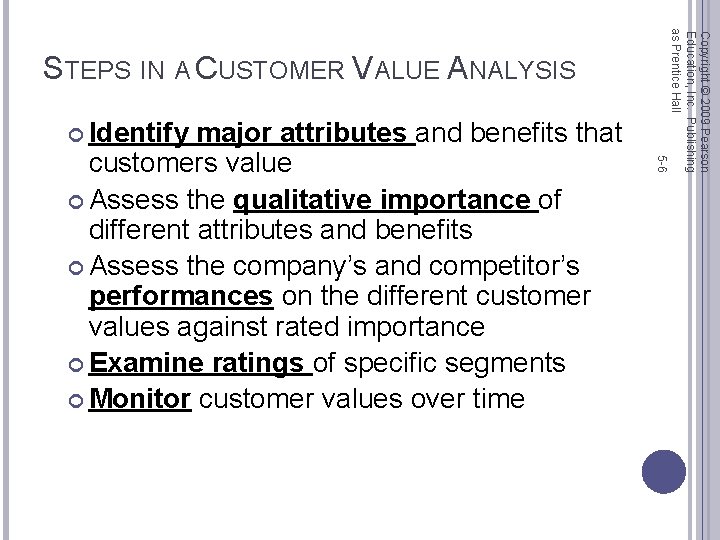 STEPS IN A CUSTOMER VALUE ANALYSIS

Identify major attributes and benefits that customers value

Assess the qualitative importance of different attributes and benefits

Assess the company's and competitor's performances on the different customer values against rated importance

Examine ratings of specific segments

Monitor customer values over time

Copyright © 2009 Pearson Education, Inc. Publishing as Prentice Hall

5-6